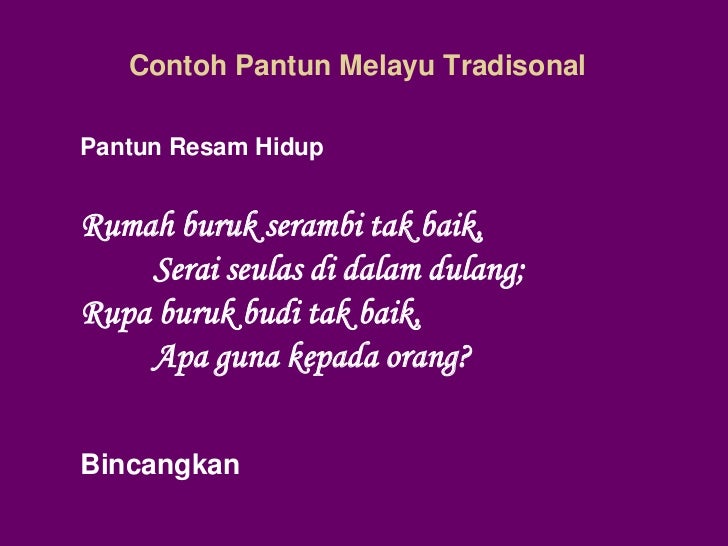 Contoh Pantun Melayu Tradisonal

Pantun Resam Hidup

Rumah buruk serambi tak baik,
Serai seulas di dalam dulang;
Rupa buruk budi tak baik,
Apa guna kepada orang?

Bincangkan